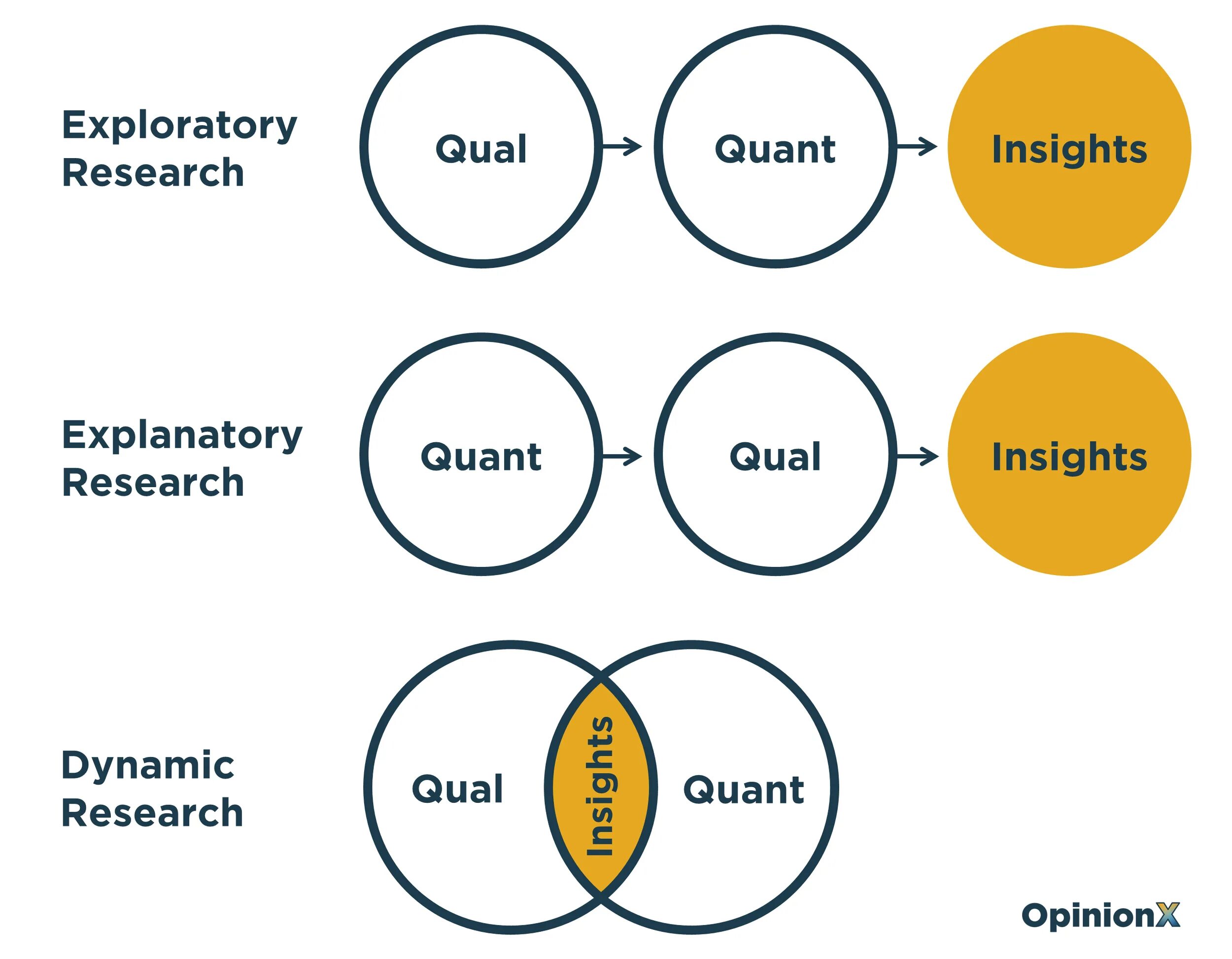 Exploratory Research

Qual

Quant

Insights

Explanatory Research

Quant

Qual

Insights

Dynamic Research

Qual

Insights

Quant

OpinionX